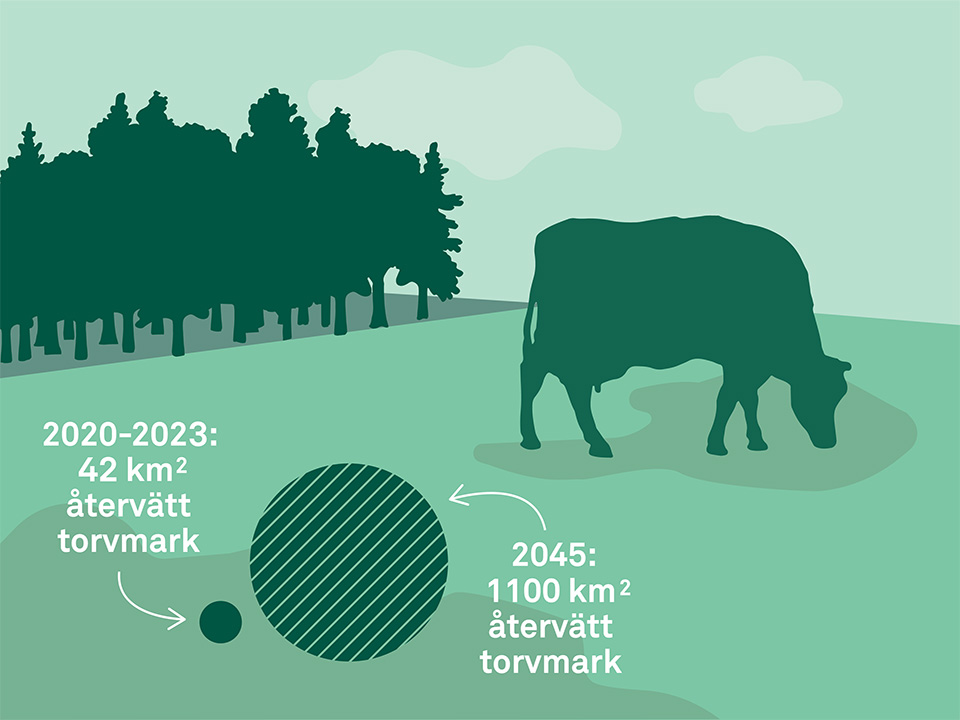 2020-2023:
42 km$^2$
återvätt
torvmark

2045:
1100 km$^2$
återvätt
torvmark